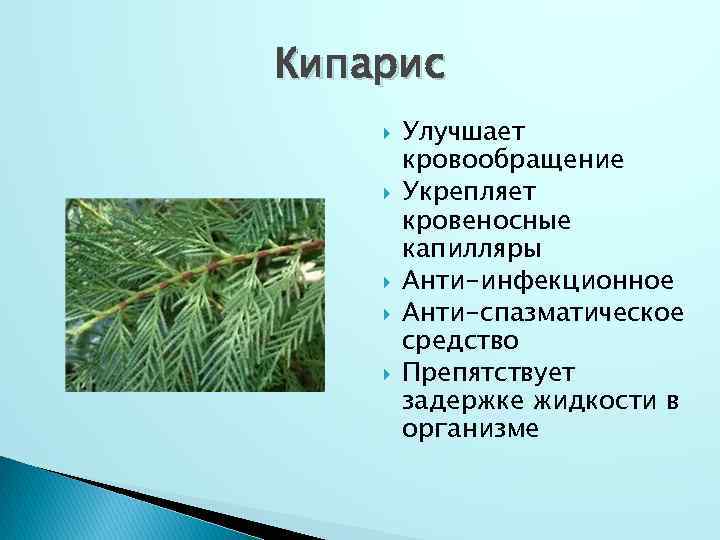 Кипарис

Улучшает кровообращение

Укрепляет кровеносные капилляры

Анти-инфекционное

Анти-спазматическое средство

Препятствует задержке жидкости в организме